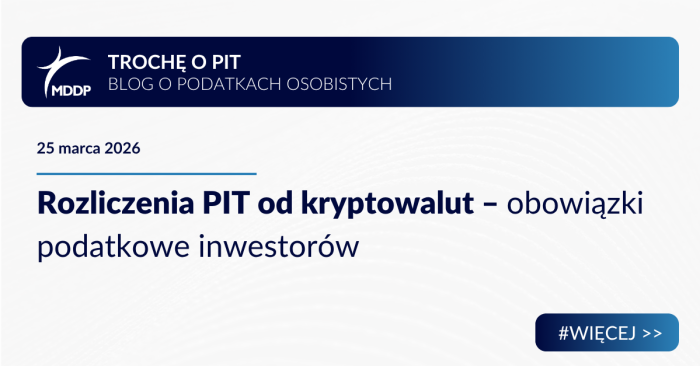 MDDP

TROCHĘ O PIT
BLOG O PODATKACH OSOBISTYCH

25 marca 2026

Rozliczenia PIT od kryptowalut – obowiązki podatkowe inwestorów

#WIĘCEJ >>